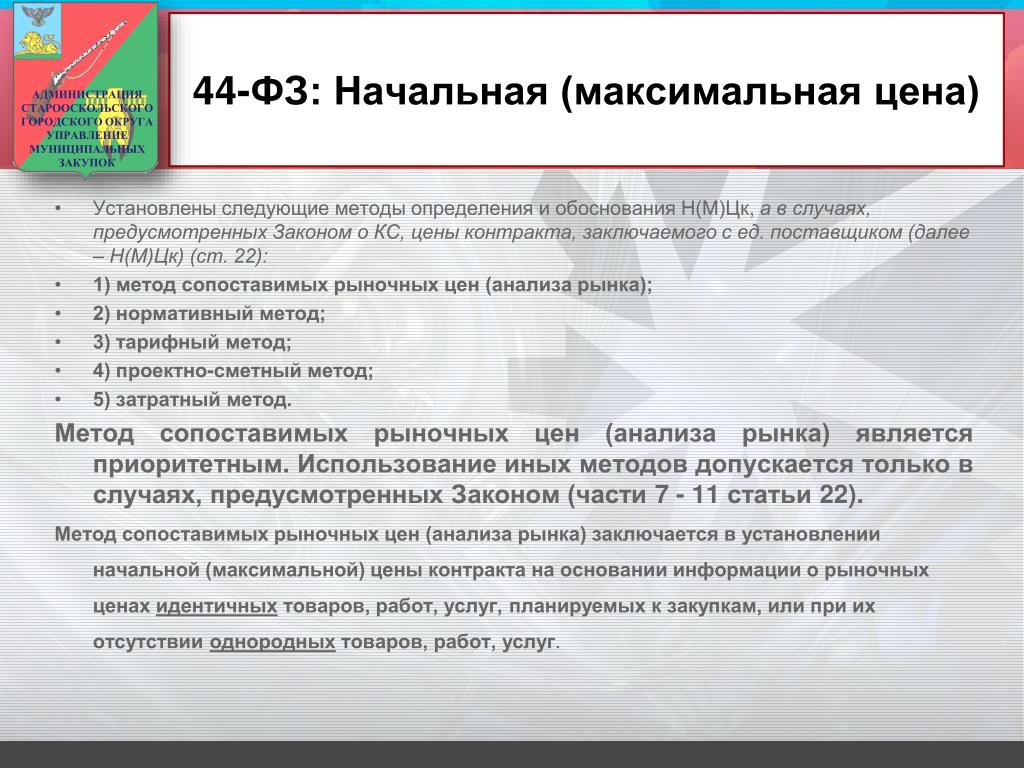 АДМИНИСТРАЦИЯ СТАРООСКОЛЬСКОГО ГОРОДСКОГО ОКРУГА УПРАВЛЕНИЕ МУНИЦИПАЛЬНЫХ ЗАКУПОК

44-ФЗ: Начальная (максимальная цена)

• Установлены следующие методы определения и обоснования Н(М)Цк, а в случаях, предусмотренных Законом о КС, цены контракта, заключаемого с ед. поставщиком (далее – Н(М)Цк) (ст. 22):
• 1) метод сопоставимых рыночных цен (анализа рынка);
• 2) нормативный метод;
• 3) тарифный метод;
• 4) проектно-сметный метод;
• 5) затратный метод.

Метод сопоставимых рыночных цен (анализа рынка) является приоритетным. Использование иных методов допускается только в случаях, предусмотренных Законом (части 7 - 11 статьи 22).

Метод сопоставимых рыночных цен (анализа рынка) заключается в установлении начальной (максимальной) цены контракта на основании информации о рыночных ценах идентичных товаров, работ, услуг, планируемых к закупкам, или при их отсутствии однородных товаров, работ, услуг.